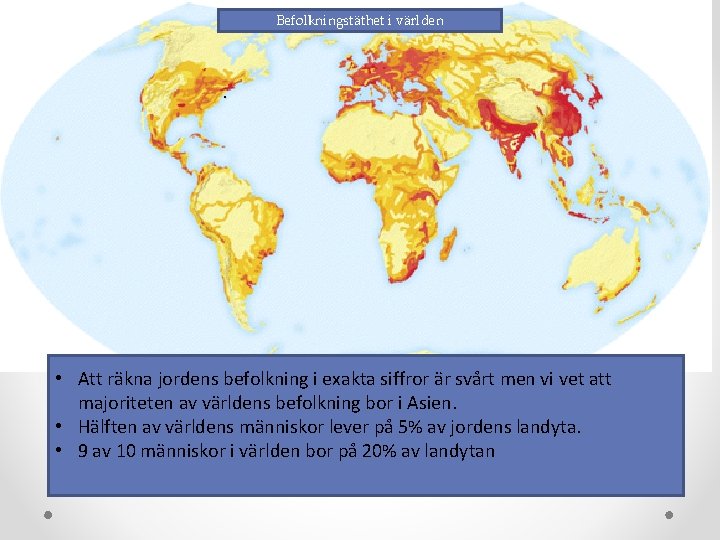 Befolkningstäthet i världen

• Att räkna jordens befolkning i exakta siffror är svårt men vi vet att majoriteten av världens befolkning bor i Asien.
• Hälften av världens människor lever på 5% av jordens landyta.
• 9 av 10 människor i världen bor på 20% av landytan